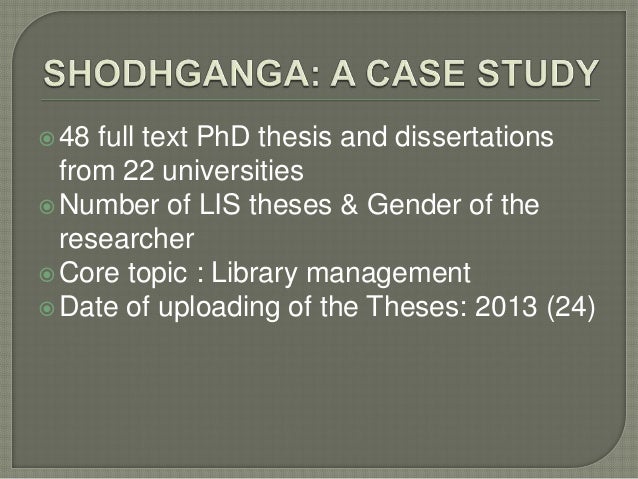 SHODHGANGA: A CASE STUDY

48 full text PhD thesis and dissertations from 22 universities
Number of LIS theses & Gender of the researcher
Core topic : Library management
Date of uploading of the Theses: 2013 (24)